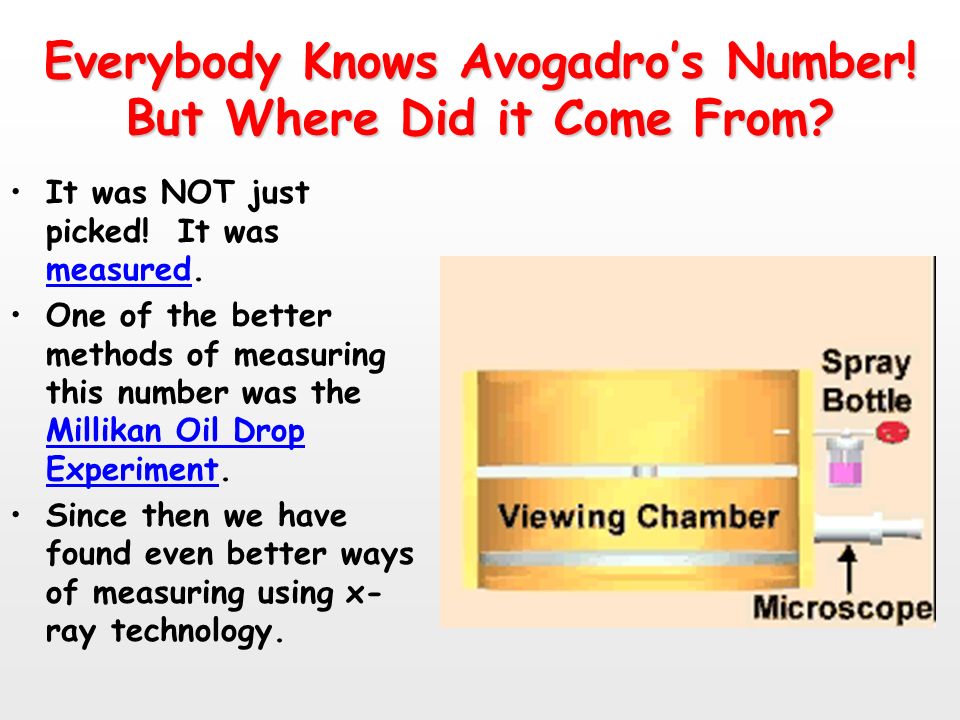 Everybody Knows Avogadro's Number! But Where Did it Come From?

• It was NOT just picked! It was measured.
• One of the better methods of measuring this number was the Millikan Oil Drop Experiment.
• Since then we have found even better ways of measuring using x-ray technology.

Spray Bottle

Viewing Chamber

Microscope